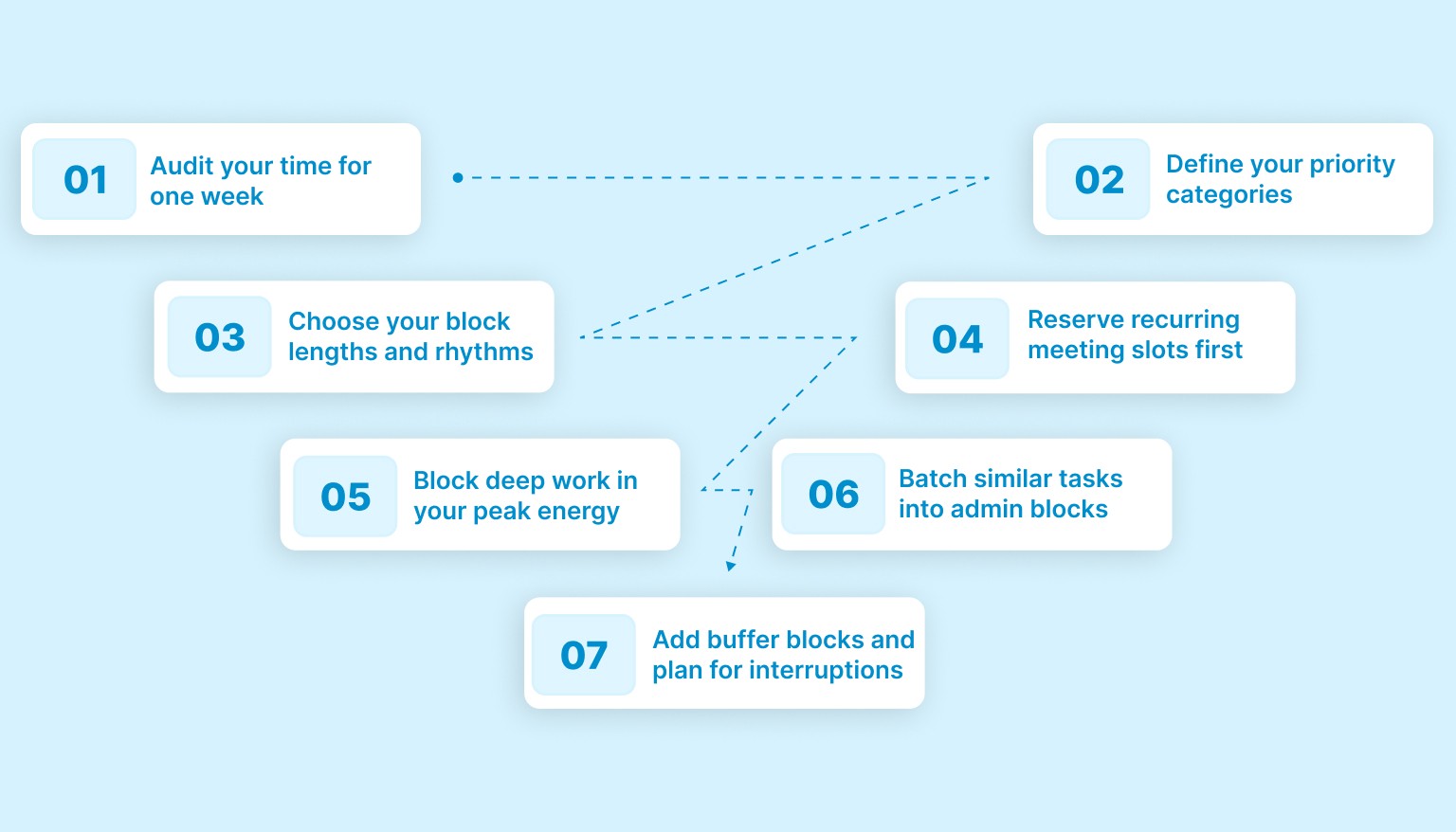 01 Audit your time for one week

02 Define your priority categories

03 Choose your block lengths and rhythms

04 Reserve recurring meeting slots first

05 Block deep work in your peak energy

06 Batch similar tasks into admin blocks

07 Add buffer blocks and plan for interruptions